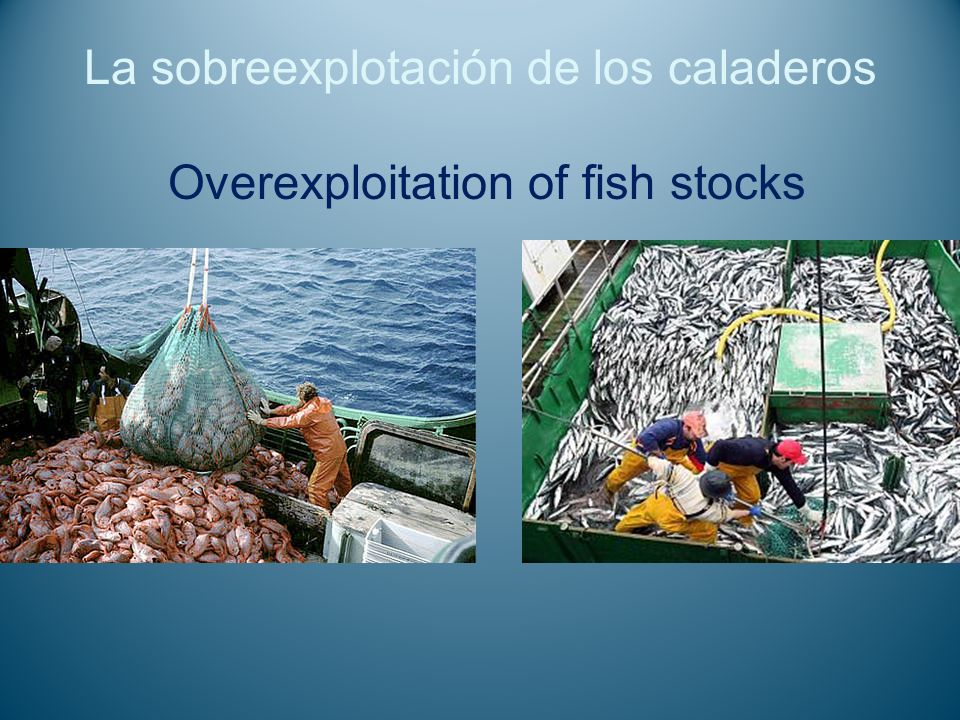 La sobreexplotación de los caladeros

Overexploitation of fish stocks